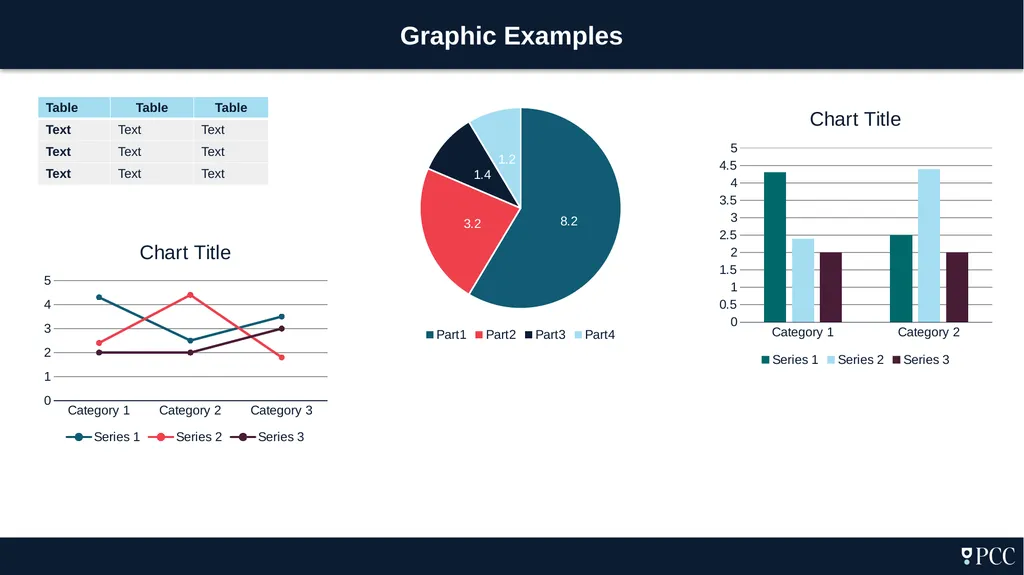 Graphic Examples

| Table | Table | Table |
|---|---|---|
| Text | Text | Text |
| Text | Text | Text |
| Text | Text | Text |

Chart Title

5
4
3
2
1
0

Category 1 Category 2 Category 3

Series 1 Series 2 Series 3

1.2
1.4
3.2
8.2

Part1 Part2 Part3 Part4

Chart Title

5
4.5
4
3.5
3
2.5
2
1.5
1
0.5
0

Category 1 Category 2

Series 1 Series 2 Series 3

PCC